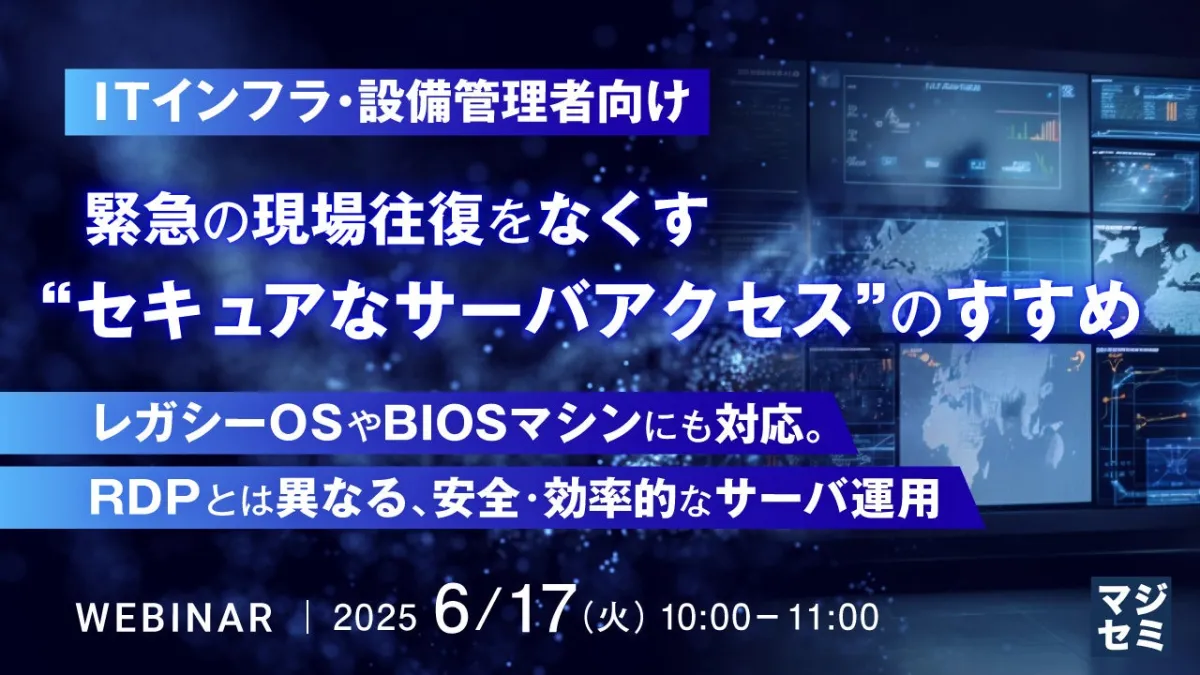 ITインフラ・設備管理者向け

緊急の現場往復をなくす
“セキュアなサーバアクセス”のすすめ

レガシーOSやBIOSマシンにも対応。
RDPとは異なる、安全・効率的なサーバ運用

WEBINAR | 2025 6/17(火) 10:00－11:00

マジセミ